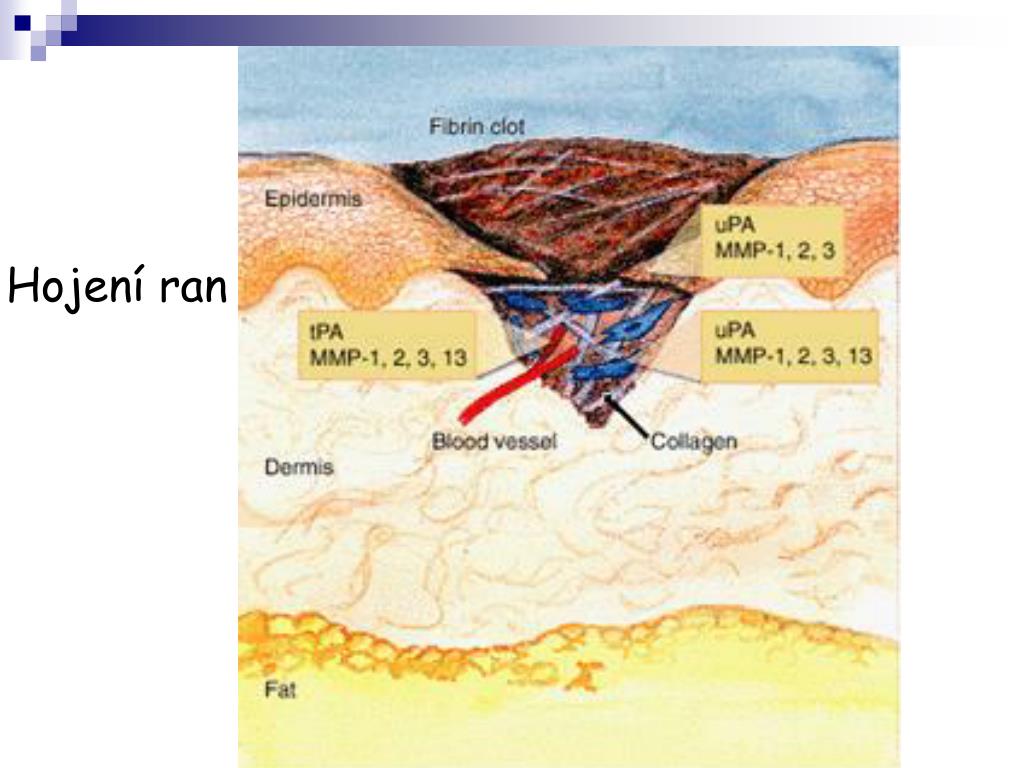 Hojení ran

Fibrin clot

Epidermis

uPA
MMP-1, 2, 3

tPA
MMP-1, 2, 3, 13

uPA
MMP-1, 2, 3, 13

Blood vessel

Collagen

Dermis

Fat